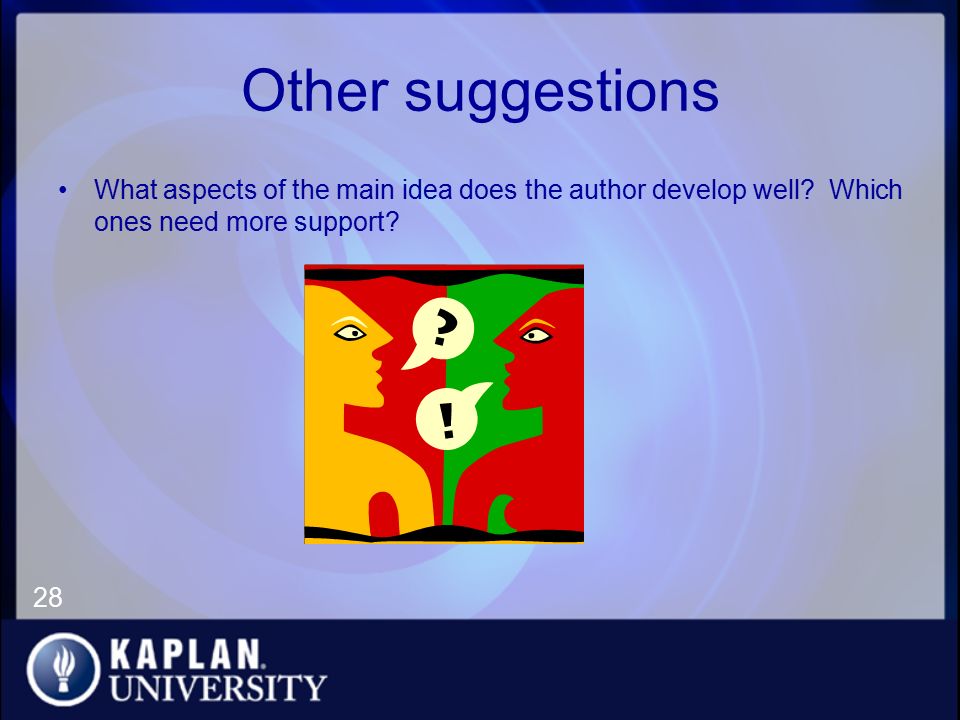 Other suggestions

• What aspects of the main idea does the author develop well? Which ones need more support?

?

!

28

KAPLAN
UNIVERSITY